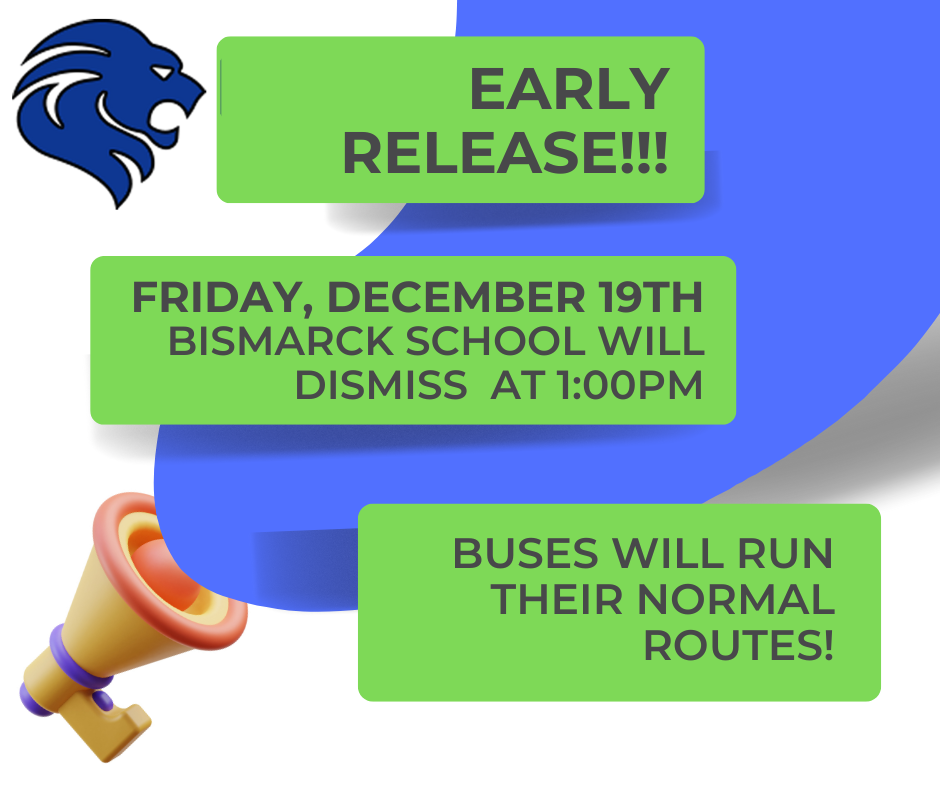 EARLY RELEASE!!!

FRIDAY, DECEMBER 19TH
BISMARCK SCHOOL WILL DISMISS AT 1:00PM

BUSES WILL RUN THEIR NORMAL ROUTES!